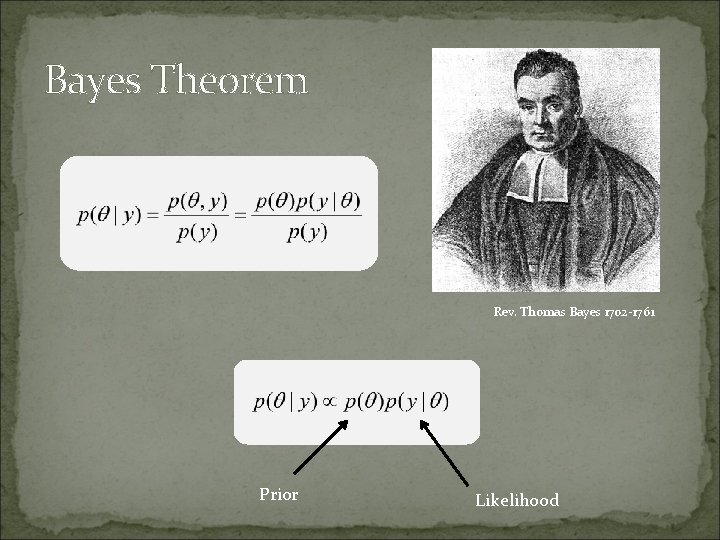 Bayes Theorem

$p(\theta \mid y) = \frac{p(\theta, y)}{p(y)} = \frac{p(\theta)p(y \mid \theta)}{p(y)}$

Rev. Thomas Bayes 1702-1761

$p(\theta \mid y) \propto p(\theta)p(y \mid \theta)$

Prior

Likelihood